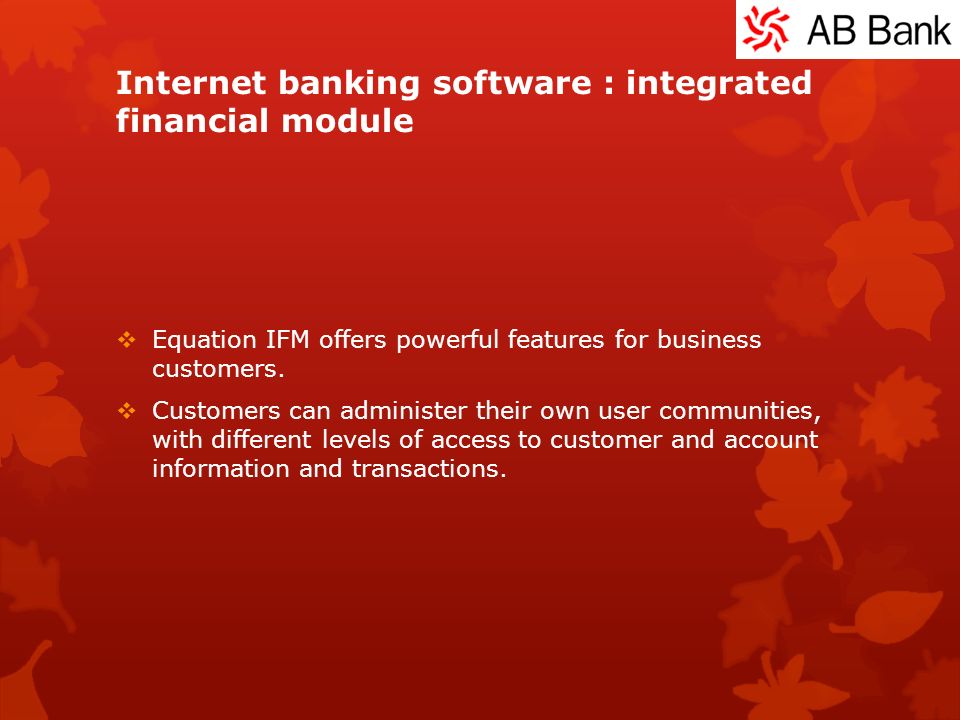 AB Bank

Internet banking software : integrated financial module

❖ Equation IFM offers powerful features for business customers.

❖ Customers can administer their own user communities, with different levels of access to customer and account information and transactions.